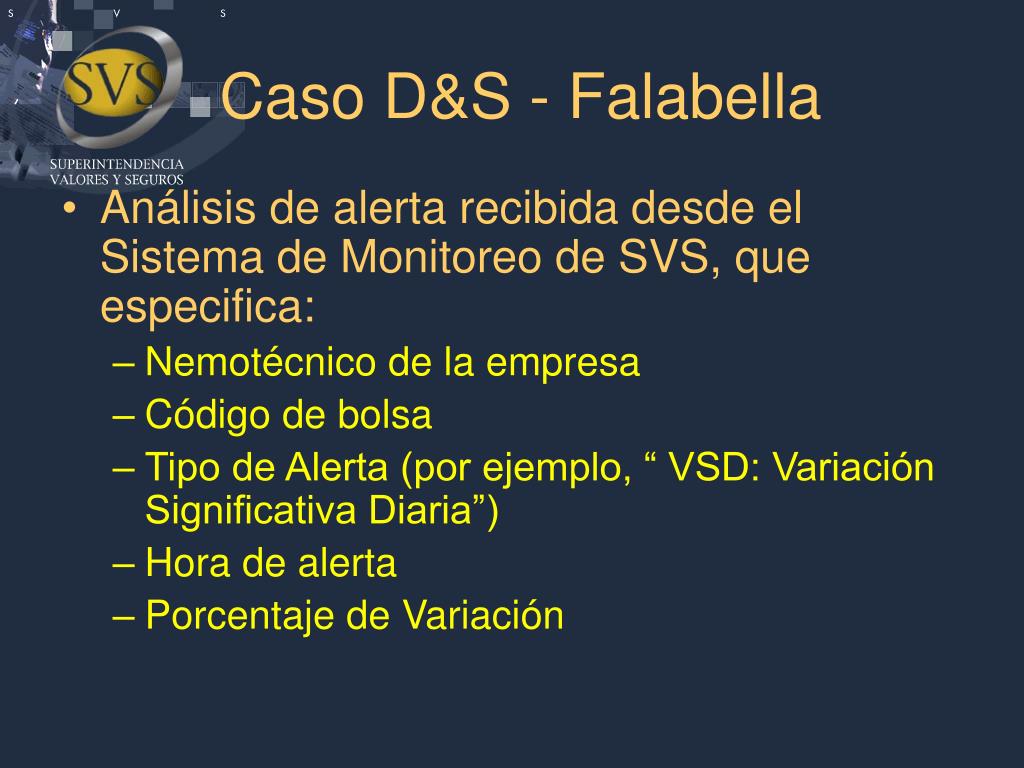 S V S

SVS

SUPERINTENDENCIA
VALORES Y SEGUROS

Caso D&S - Falabella

• Análisis de alerta recibida desde el Sistema de Monitoreo de SVS, que especifica:
– Nemotécnico de la empresa
– Código de bolsa
– Tipo de Alerta (por ejemplo, “ VSD: Variación Significativa Diaria”)
– Hora de alerta
– Porcentaje de Variación